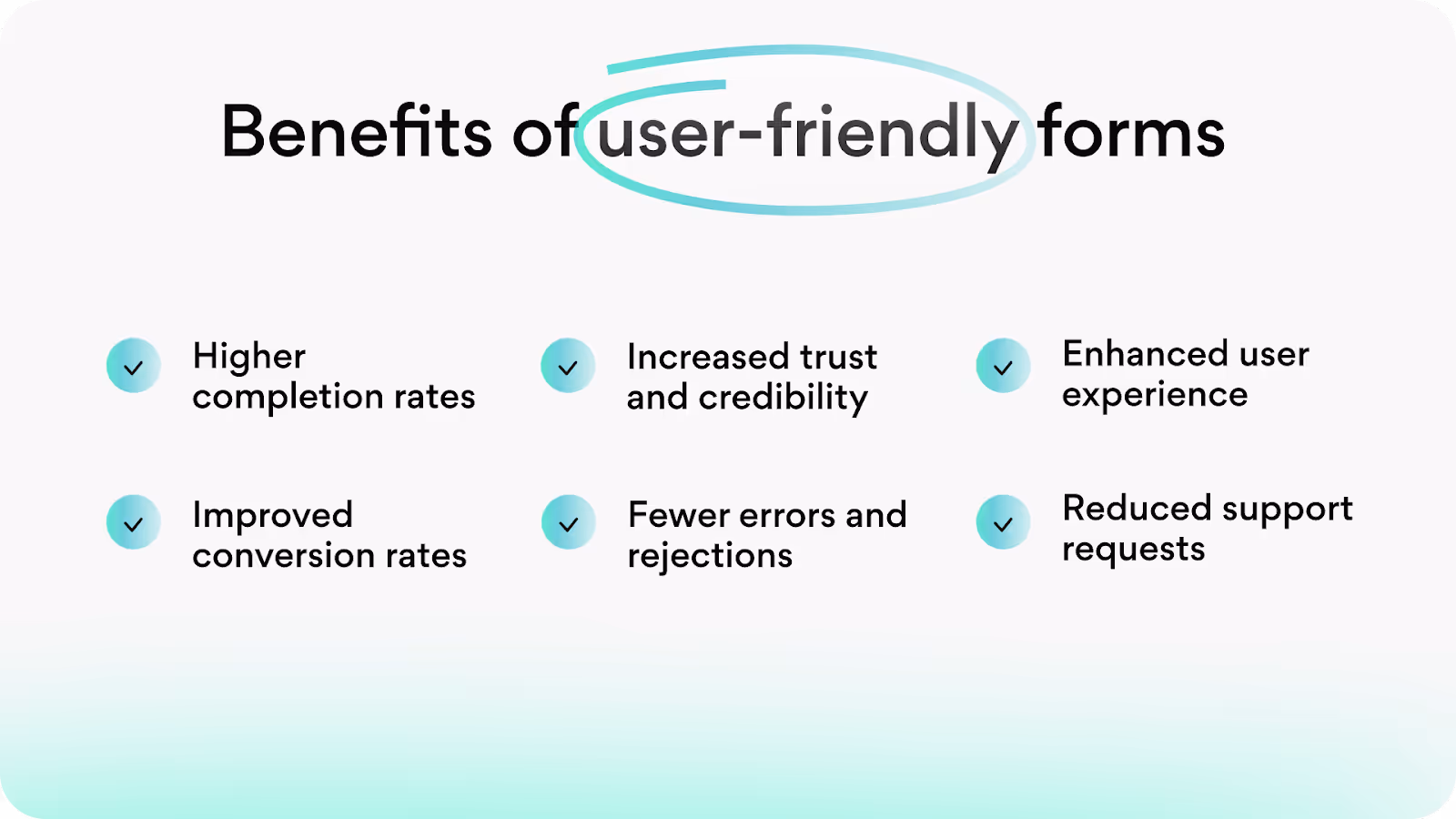 Benefits of user-friendly forms

Higher completion rates

Increased trust and credibility

Enhanced user experience

Improved conversion rates

Fewer errors and rejections

Reduced support requests